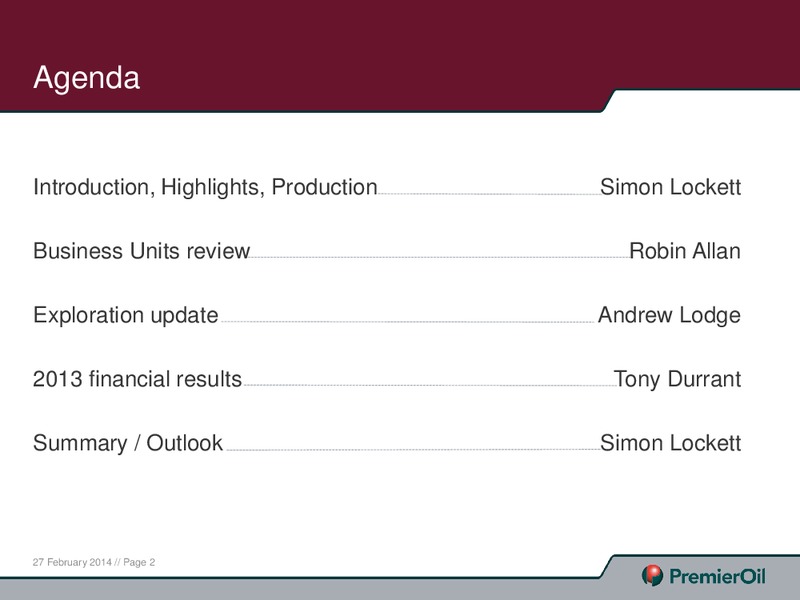 Agenda

Introduction, Highlights, Production Simon Lockett

Business Units review Robin Allan

Exploration update Andrew Lodge

2013 financial results Tony Durrant

Summary / Outlook Simon Lockett

27 February 2014 // Page 2

PremierOil